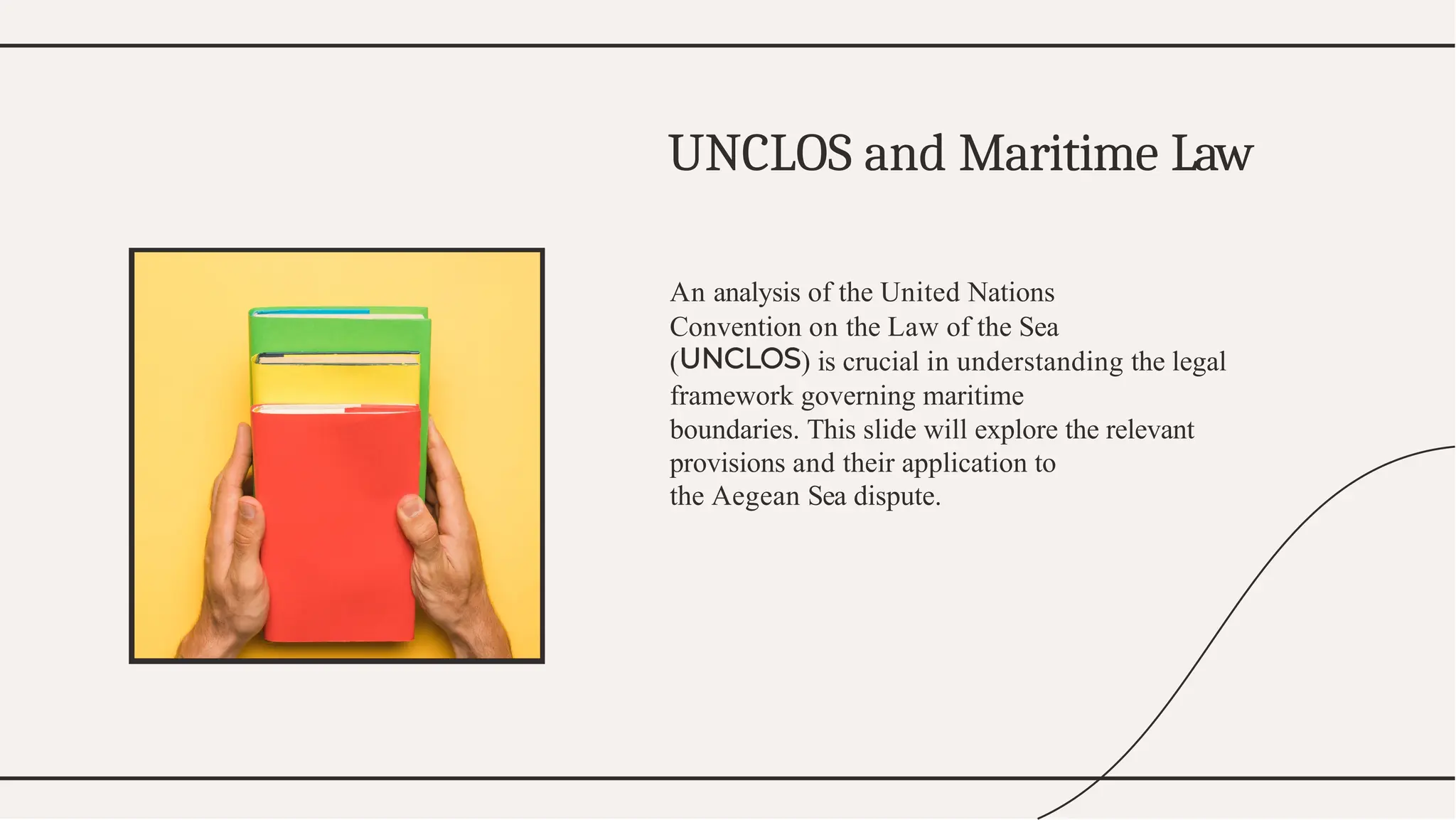 UNCLOS and Maritime Law

An analysis of the United Nations Convention on the Law of the Sea (UNCLOS) is crucial in understanding the legal framework governing maritime boundaries. This slide will explore the relevant provisions and their application to the Aegean Sea dispute.